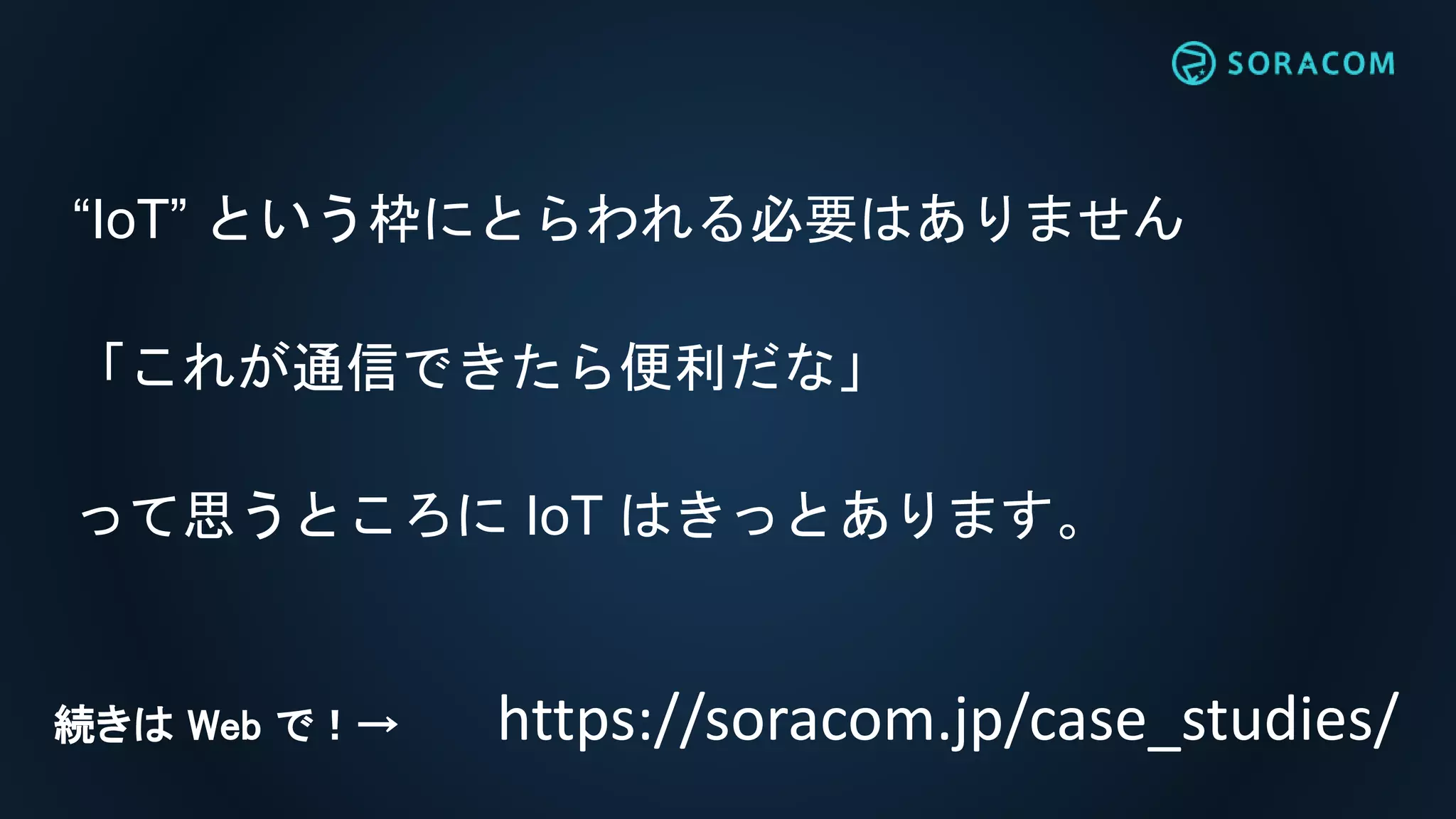 SORACOM

“IoT” という枠にとらわれる必要はありません

「これが通信できたら便利だな」

って思うところに IoT はきっとあります。

続きは Web で！→ https://soracom.jp/case_studies/